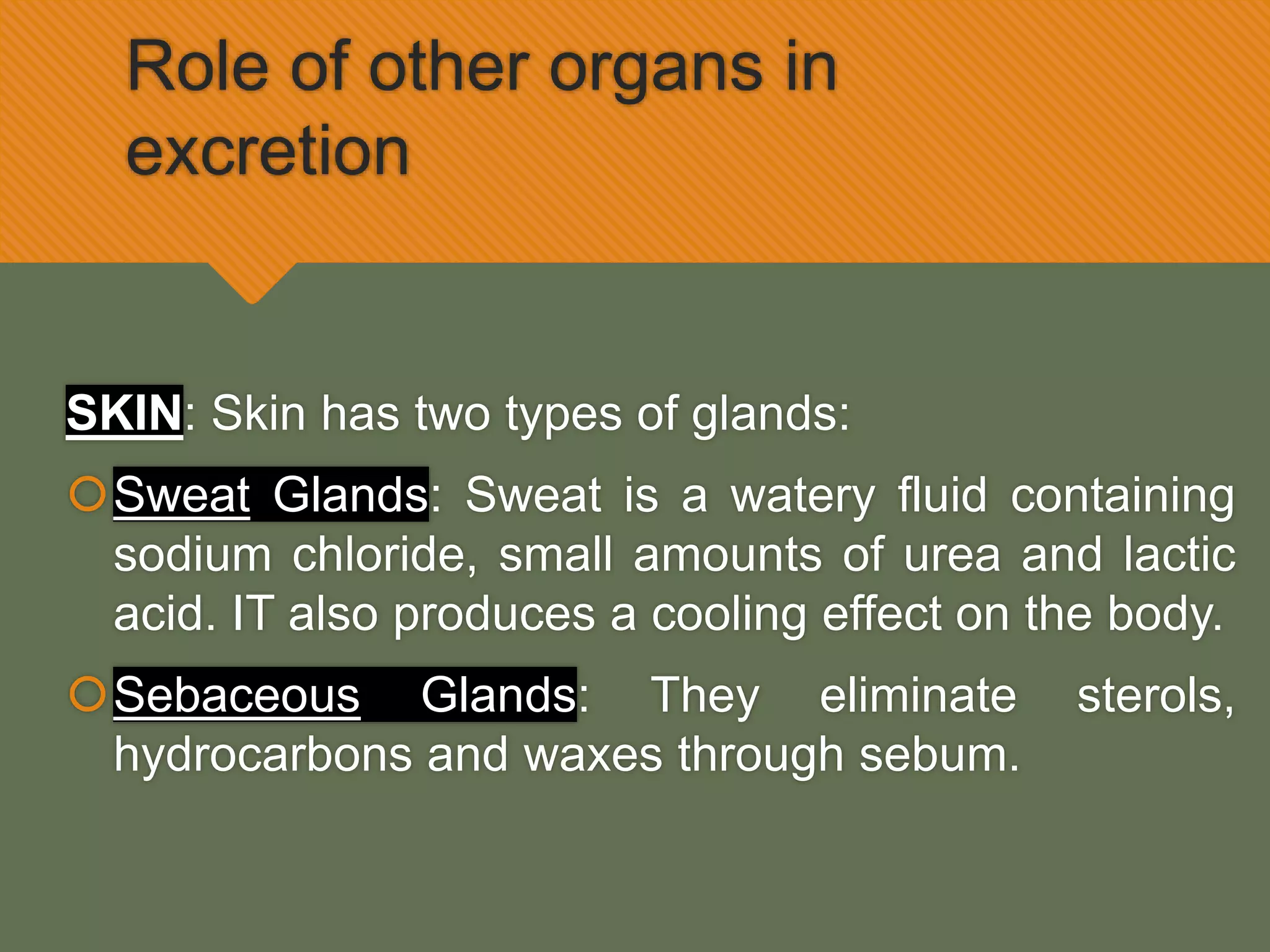 Role of other organs in excretion

SKIN: Skin has two types of glands:

Sweat Glands: Sweat is a watery fluid containing sodium chloride, small amounts of urea and lactic acid. IT also produces a cooling effect on the body.

Sebaceous Glands: They eliminate sterols, hydrocarbons and waxes through sebum.